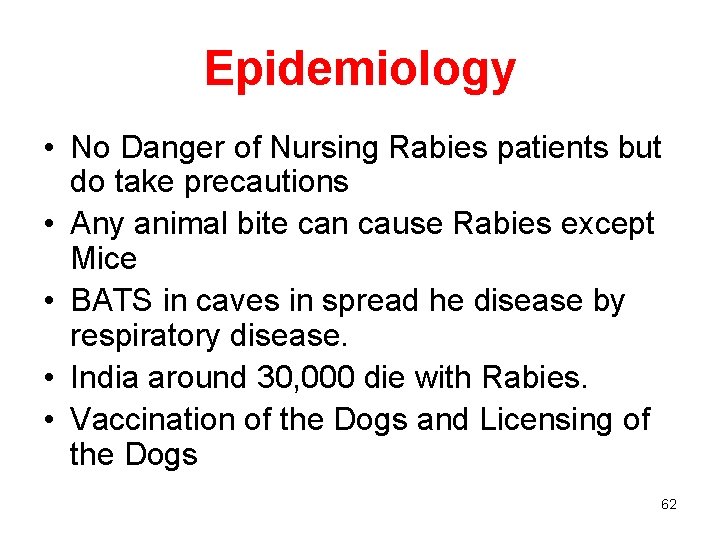 Epidemiology

• No Danger of Nursing Rabies patients but do take precautions
• Any animal bite can cause Rabies except Mice
• BATS in caves in spread he disease by respiratory disease.
• India around 30,000 die with Rabies.
• Vaccination of the Dogs and Licensing of the Dogs

62